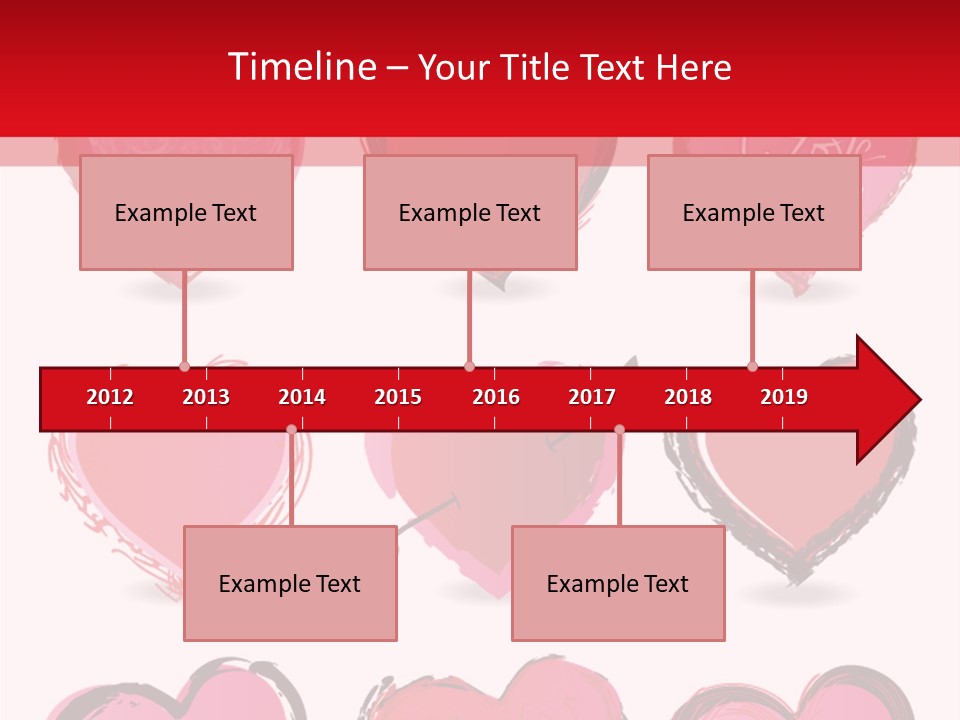 Timeline – Your Title Text Here

Example Text

Example Text

Example Text

2012 2013 2014 2015 2016 2017 2018 2019

Example Text

Example Text